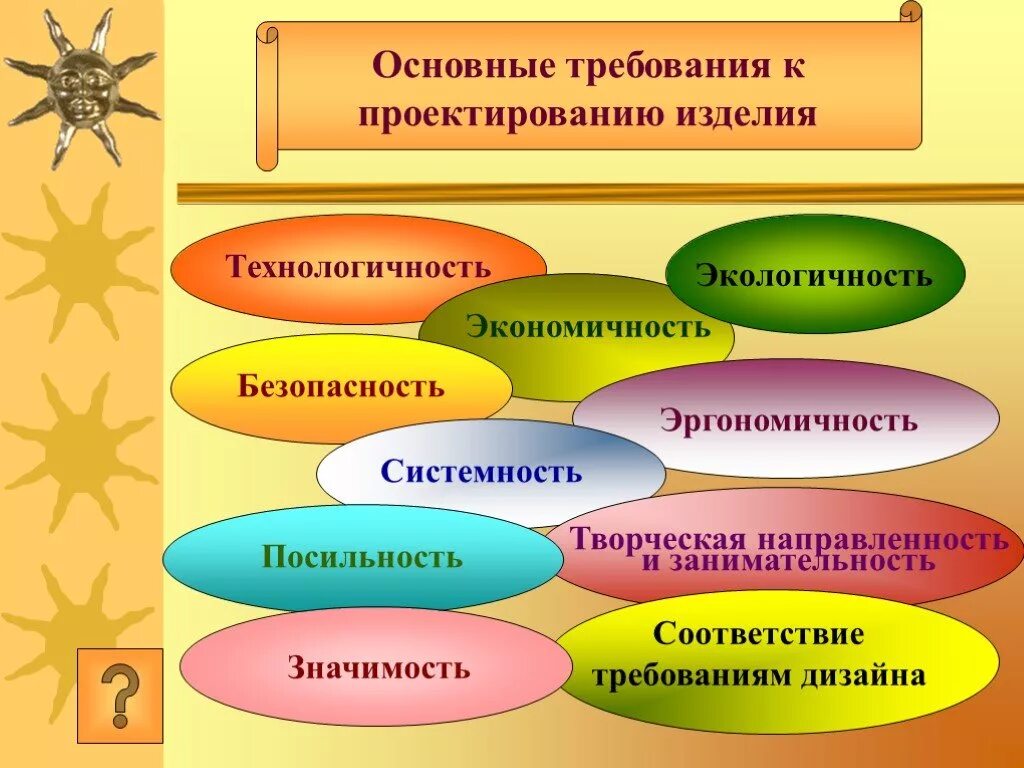 Основные требования к проектированию изделия

Технологичность

Экологичность

Экономичность

Безопасность

Эргономичность

Системность

Посильность

Творческая направленность и занимательность

Значимость

Соответствие требованиям дизайна

?